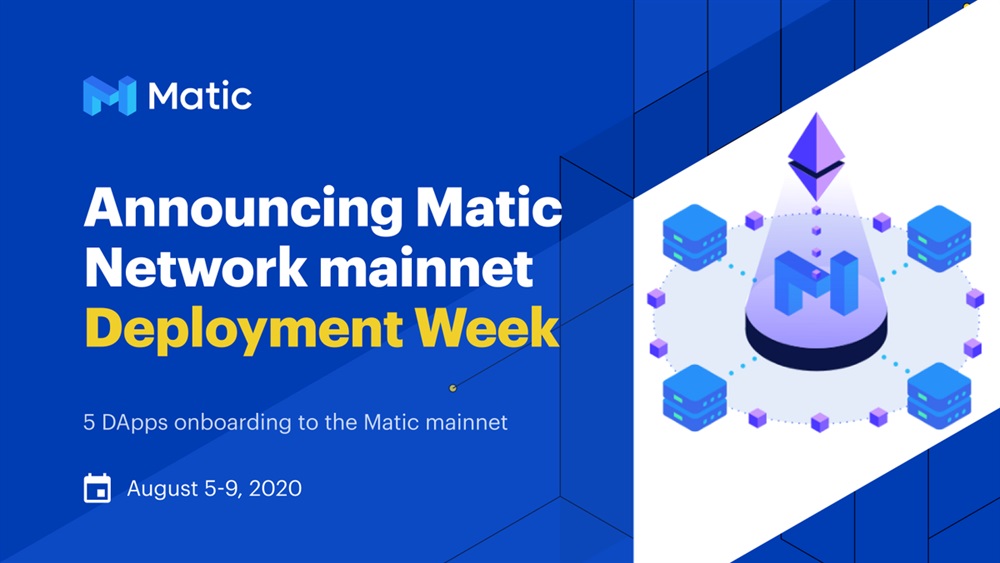 Matic

Announcing Matic Network mainnet Deployment Week

5 DApps onboarding to the Matic mainnet

August 5-9, 2020